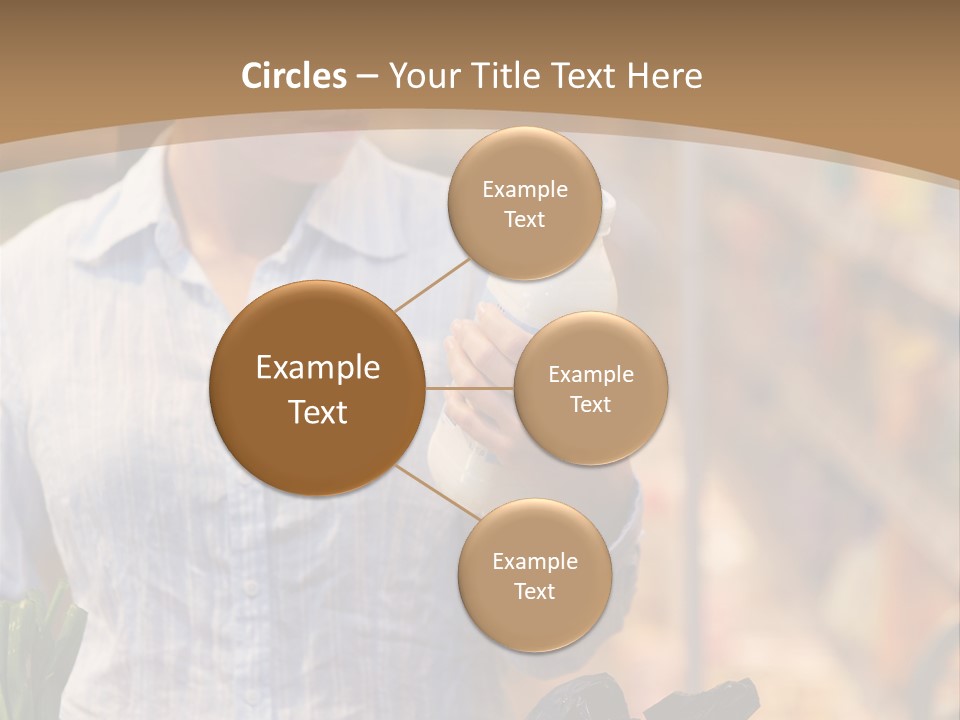 Circles – Your Title Text Here

Example Text

Example Text

Example Text

Example Text